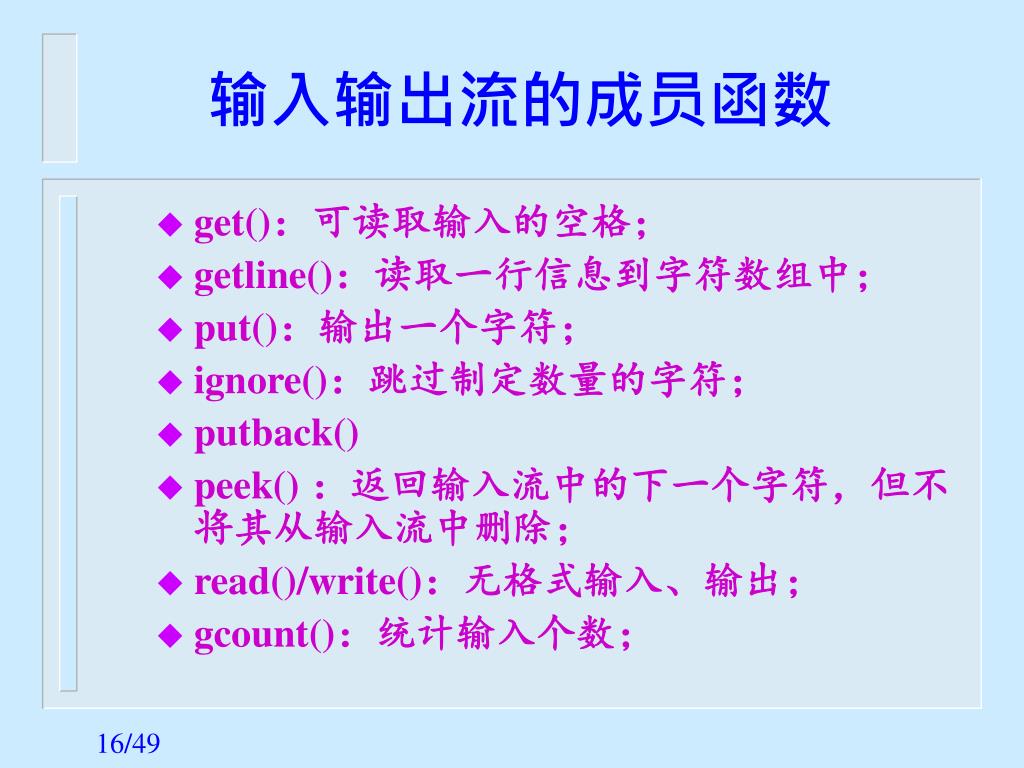 输入输出流的成员函数

◆ get()：可读取输入的空格；
◆ getline()：读取一行信息到字符数组中；
◆ put()：输出一个字符；
◆ ignore()：跳过制定数量的字符；
◆ putback()
◆ peek() ：返回输入流中的下一个字符，但不将其从输入流中删除；
◆ read()/write()：无格式输入、输出；
◆ gcount()：统计输入个数；

16/49